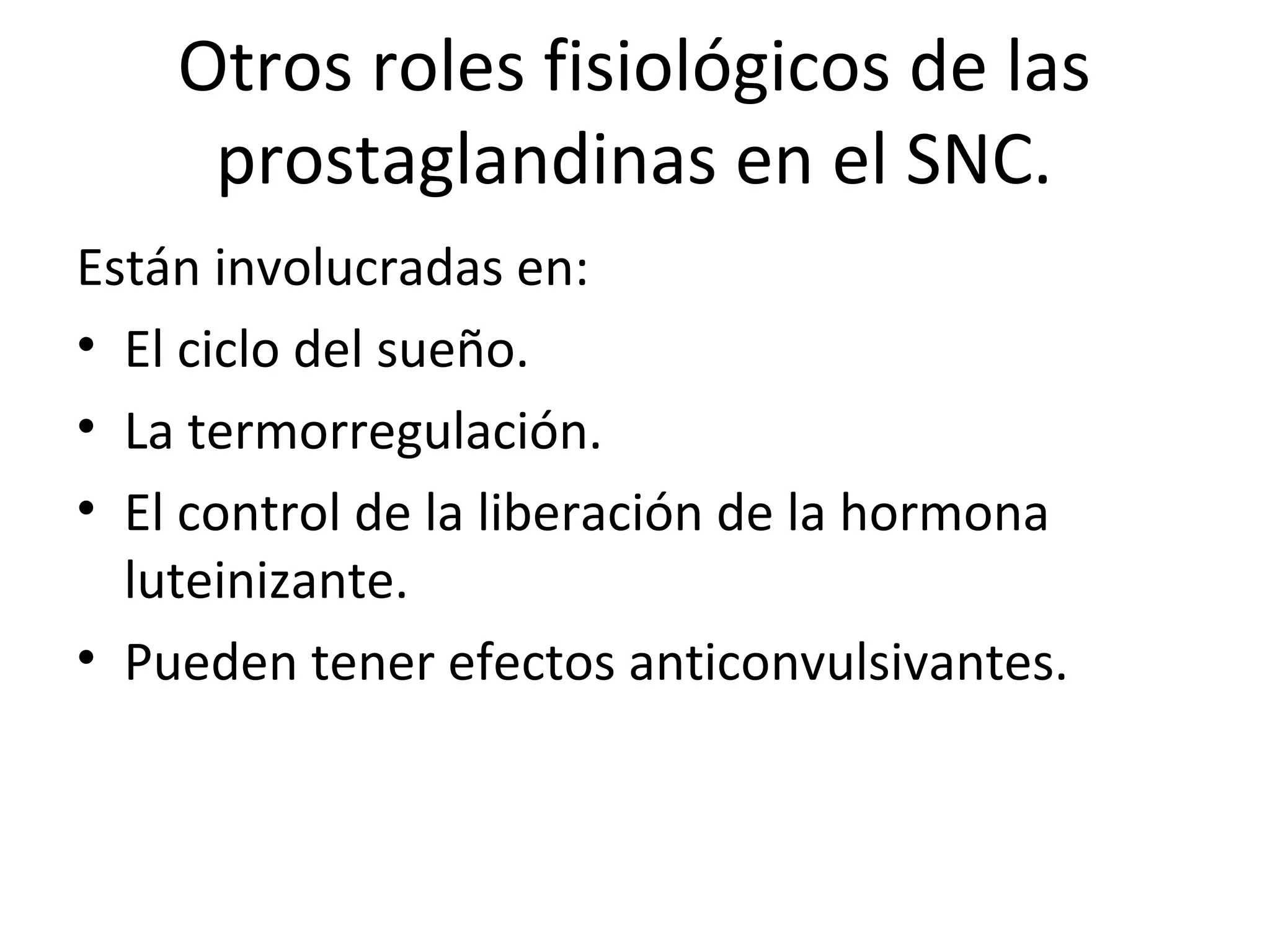 Otros roles fisiológicos de las prostaglandinas en el SNC.

Están involucradas en:

• El ciclo del sueño.
• La termorregulación.
• El control de la liberación de la hormona luteinizante.
• Pueden tener efectos anticonvulsivantes.